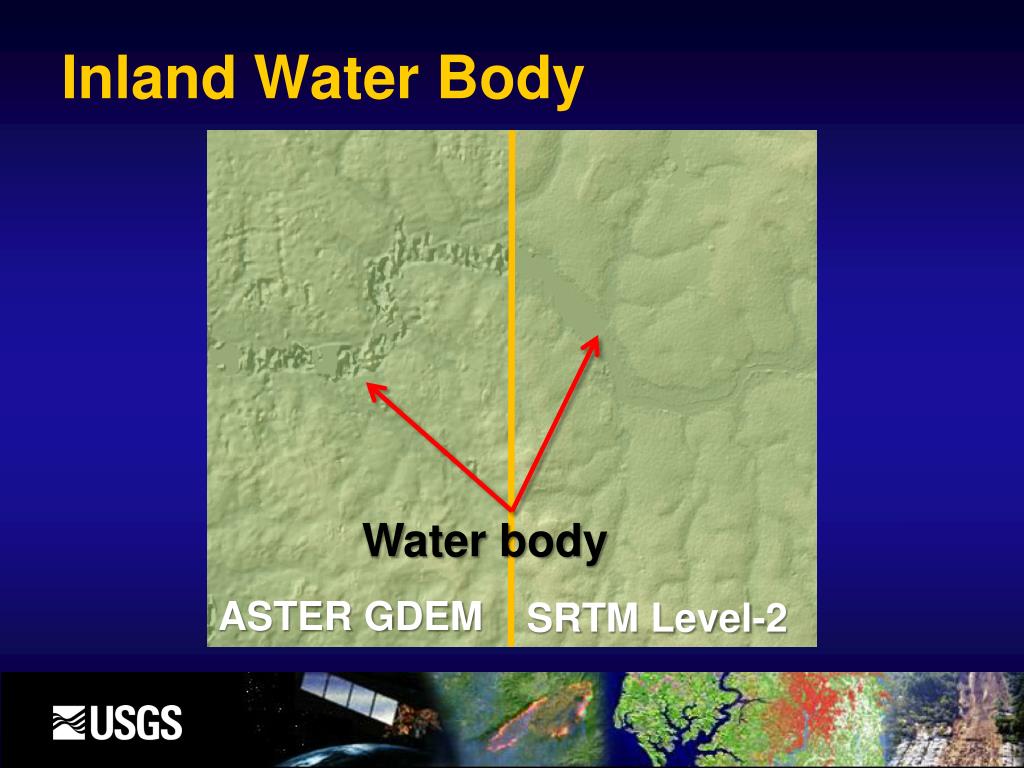 Inland Water Body

Water body

ASTER GDEM

SRTM Level-2

USGS